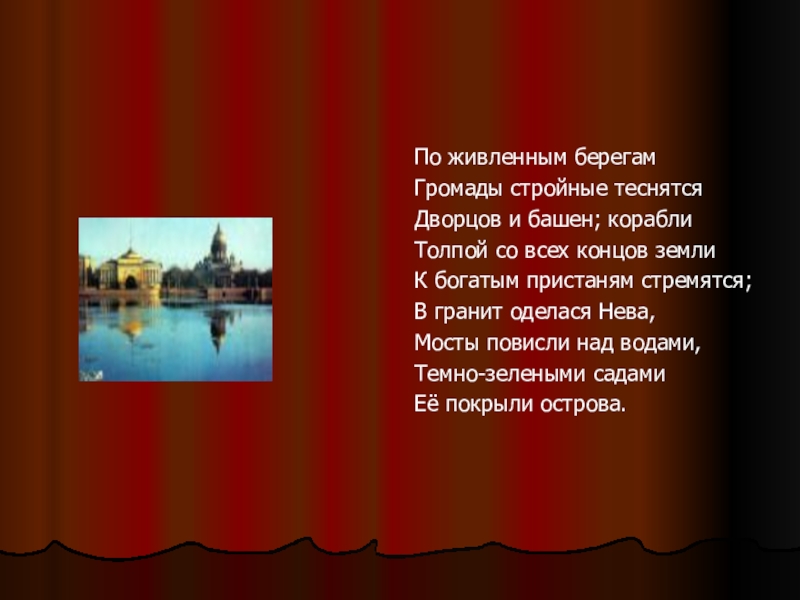 По живленным берегам
Громады стройные теснятся
Дворцов и башен; корабли
Толпой со всех концов земли
К богатым пристаням стремятся;
В гранит оделася Нева,
Мосты повисли над водами,
Темно-зелеными садами
Её покрыли острова.